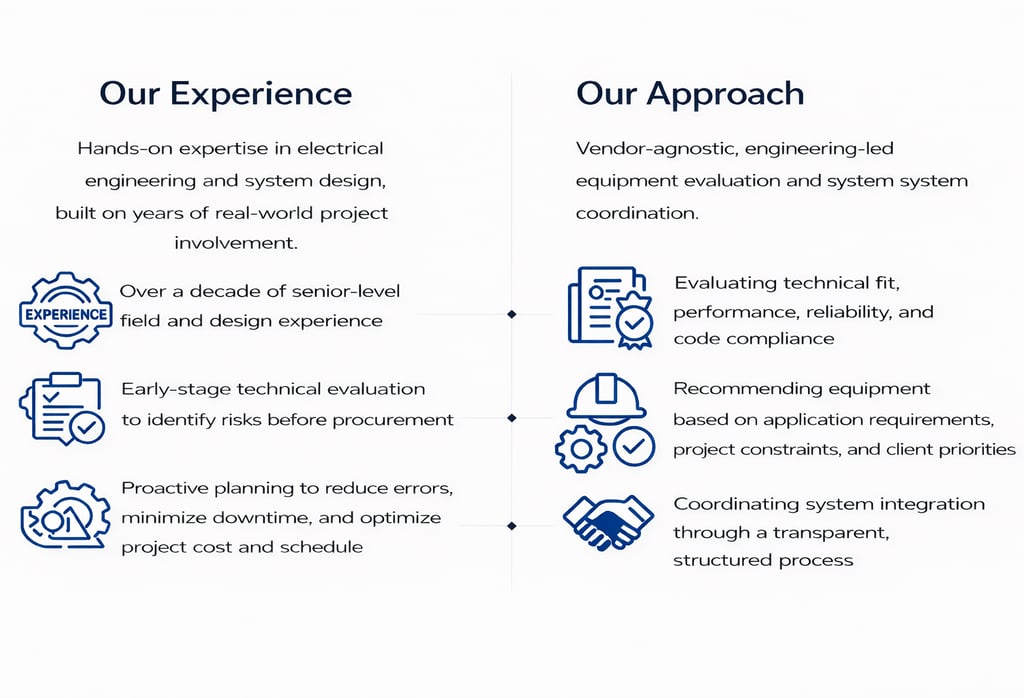 Our Experience

Hands-on expertise in electrical engineering and system design, built on years of real-world project involvement.

EXPERIENCE

Over a decade of senior-level field and design experience

Early-stage technical evaluation to identify risks before procurement

Proactive planning to reduce errors, minimize downtime, and optimize project cost and schedule

Our Approach

Vendor-agnostic, engineering-led equipment evaluation and system system coordination.

Evaluating technical fit, performance, reliability, and code compliance

Recommending equipment based on application requirements, project constraints, and client priorities

Coordinating system integration through a transparent, structured process